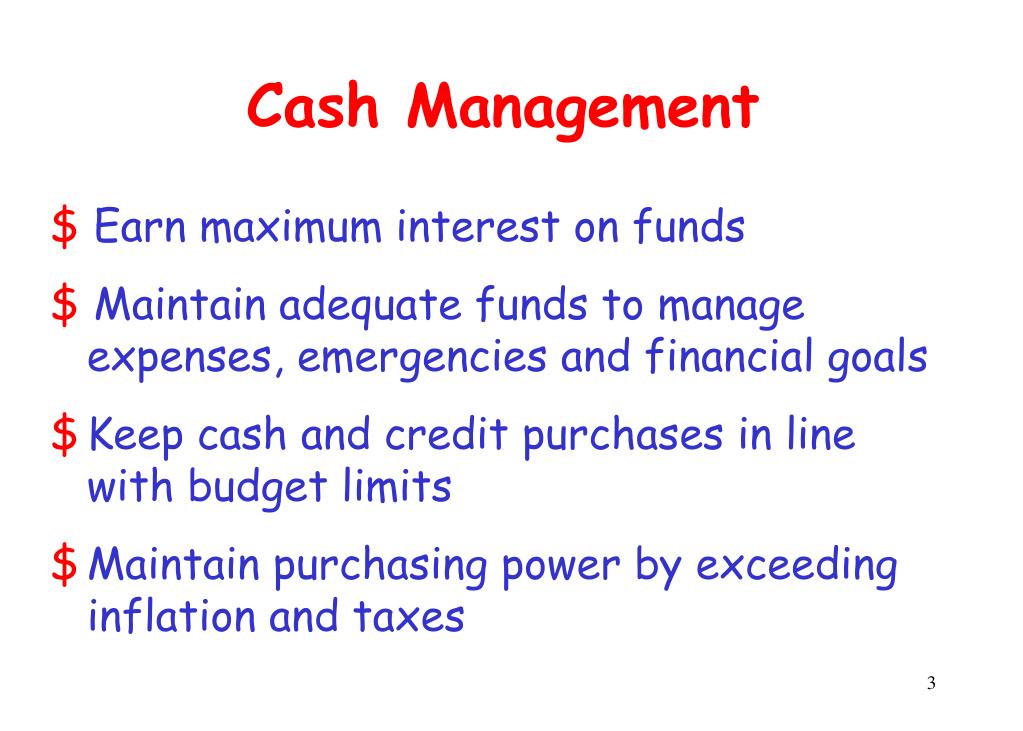 Cash Management

\$ Earn maximum interest on funds

\$ Maintain adequate funds to manage expenses, emergencies and financial goals

\$ Keep cash and credit purchases in line with budget limits

\$ Maintain purchasing power by exceeding inflation and taxes

3